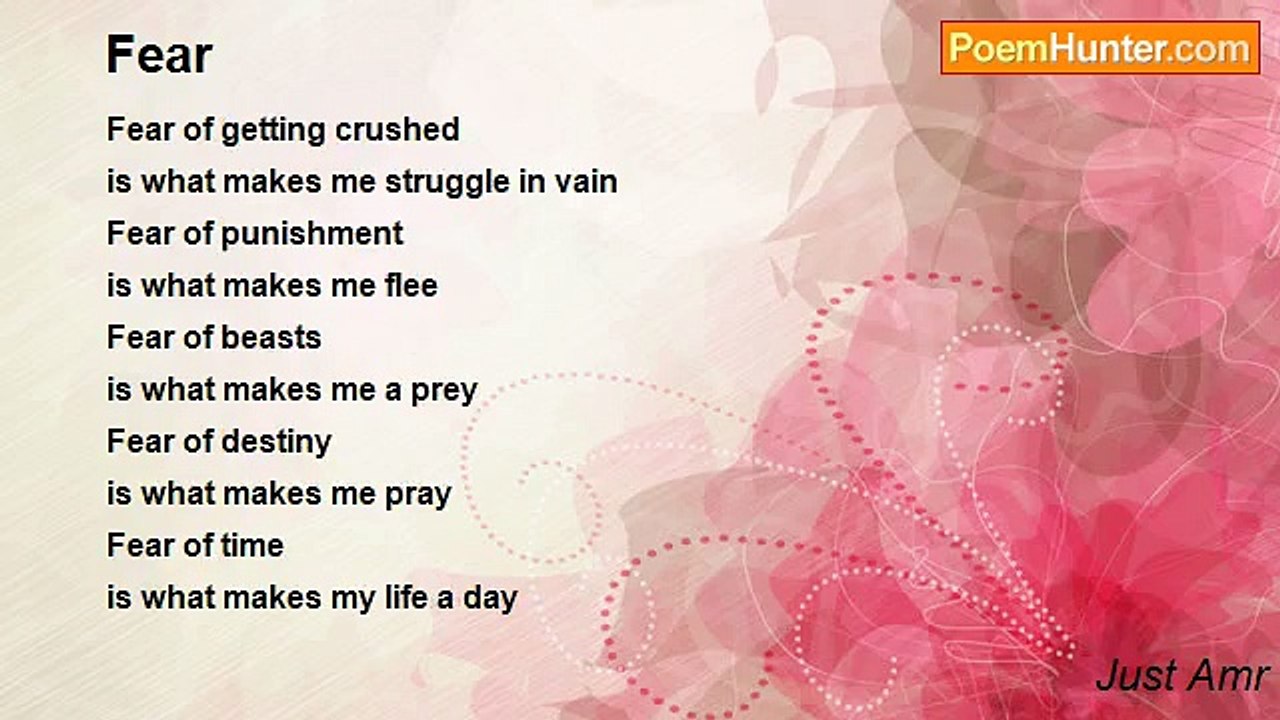 Fear

PoemHunter.com

Fear of getting crushed
is what makes me struggle in vain
Fear of punishment
is what makes me flee
Fear of beasts
is what makes me a prey
Fear of destiny
is what makes me pray
Fear of time
is what makes my life a day

Just Amr